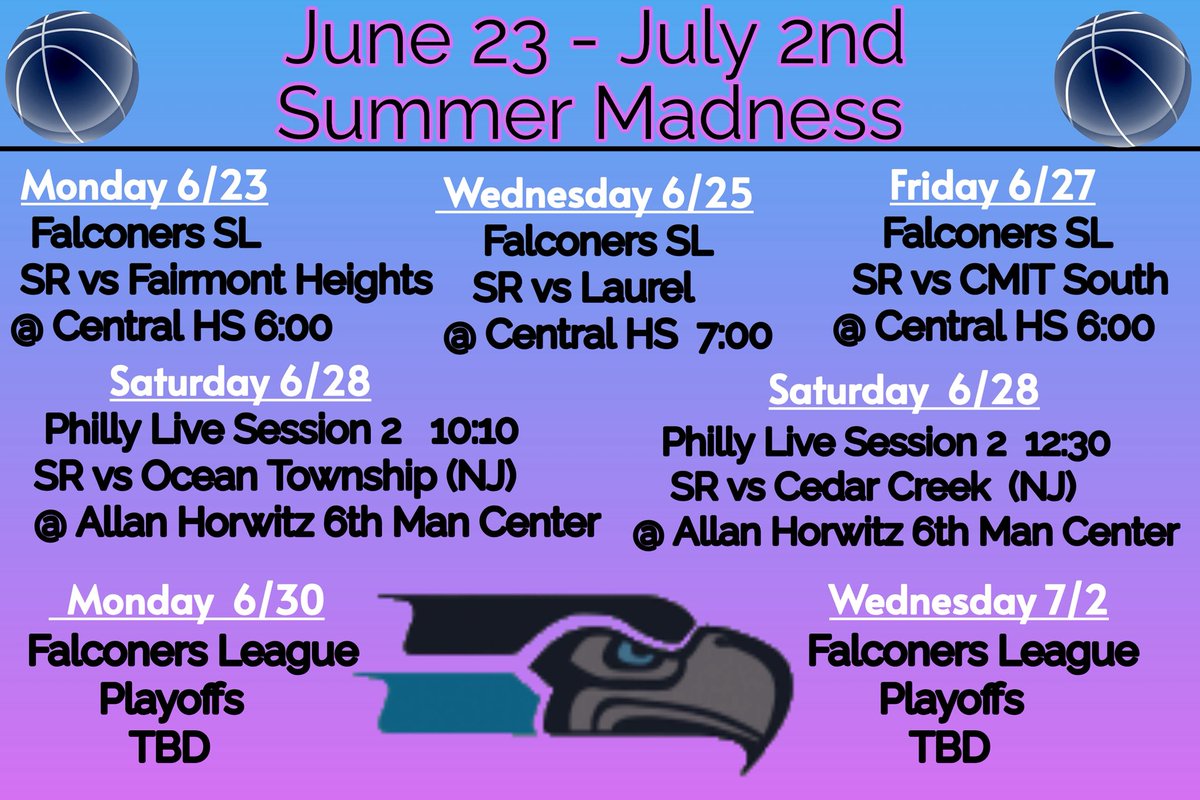 June 23 - July 2nd
Summer Madness

Monday 6/23
Falconers SL
SR vs Fairmont Heights
@ Central HS 6:00

Wednesday 6/25
Falconers SL
SR vs Laurel
@ Central HS 7:00

Friday 6/27
Falconers SL
SR vs CMIT South
@ Central HS 6:00

Saturday 6/28
Philly Live Session 2 10:10
SR vs Ocean Township (NJ)
@ Allan Horwitz 6th Man Center

Saturday 6/28
Philly Live Session 2 12:30
SR vs Cedar Creek (NJ)
@ Allan Horwitz 6th Man Center

Monday 6/30
Falconers League
Playoffs
TBD

Wednesday 7/2
Falconers League
Playoffs
TBD